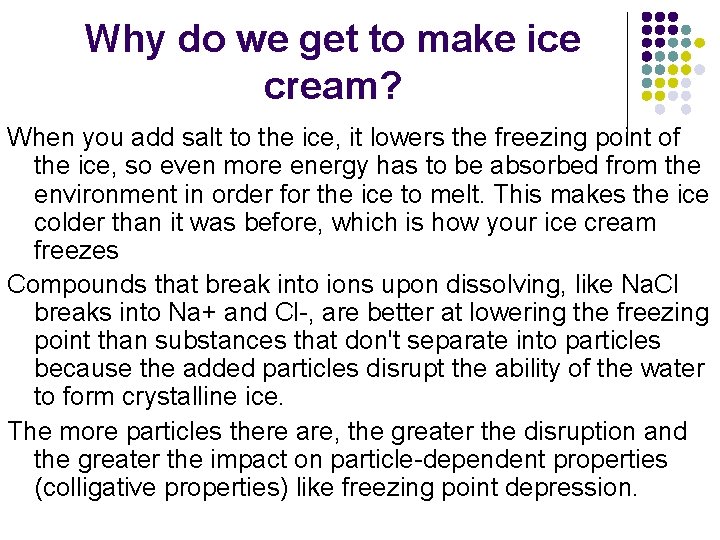 Why do we get to make ice cream?

When you add salt to the ice, it lowers the freezing point of the ice, so even more energy has to be absorbed from the environment in order for the ice to melt. This makes the ice colder than it was before, which is how your ice cream freezes

Compounds that break into ions upon dissolving, like NaCl breaks into Na+ and Cl-, are better at lowering the freezing point than substances that don't separate into particles because the added particles disrupt the ability of the water to form crystalline ice.

The more particles there are, the greater the disruption and the greater the impact on particle-dependent properties (colligative properties) like freezing point depression.